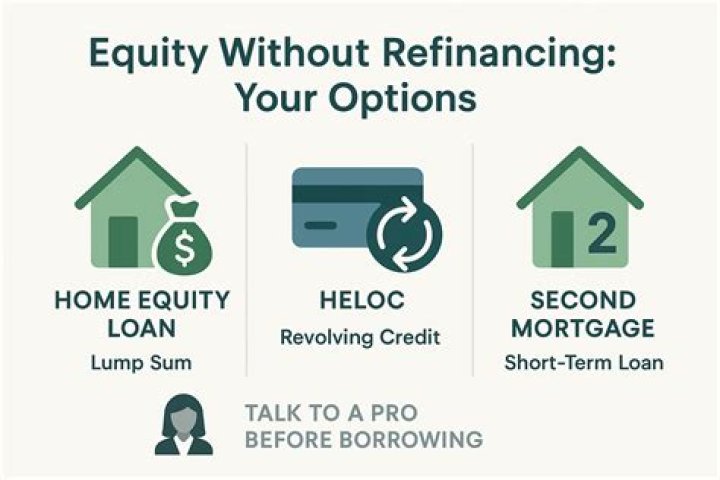 Equity Without Refinancing: Your Options

$

HOME EQUITY LOAN

Lump Sum

HELOC

Revolving Credit

2

SECOND MORTGAGE

Short-Term Loan

TALK TO A PRO BEFORE BORROWING